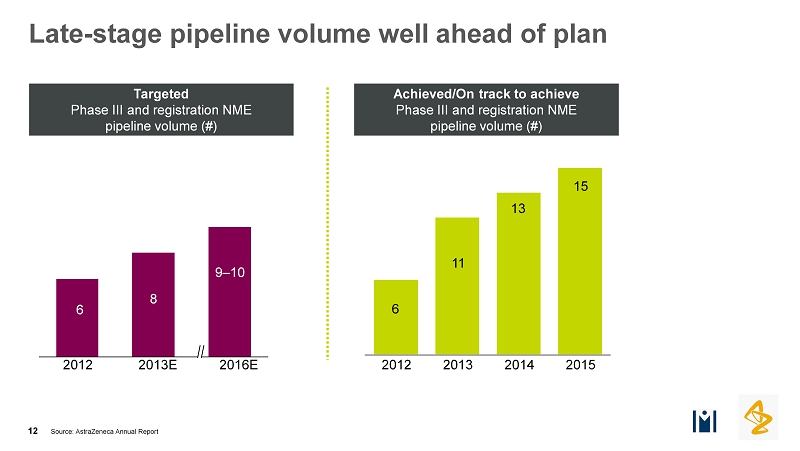 Late-stage pipeline volume well ahead of plan

Targeted
Phase III and registration NME pipeline volume (#)

6
8
9–10
2012
2013E
//
2016E

Achieved/On track to achieve
Phase III and registration NME pipeline volume (#)

6
11
13
15
2012
2013
2014
2015

12 Source: AstraZeneca Annual Report